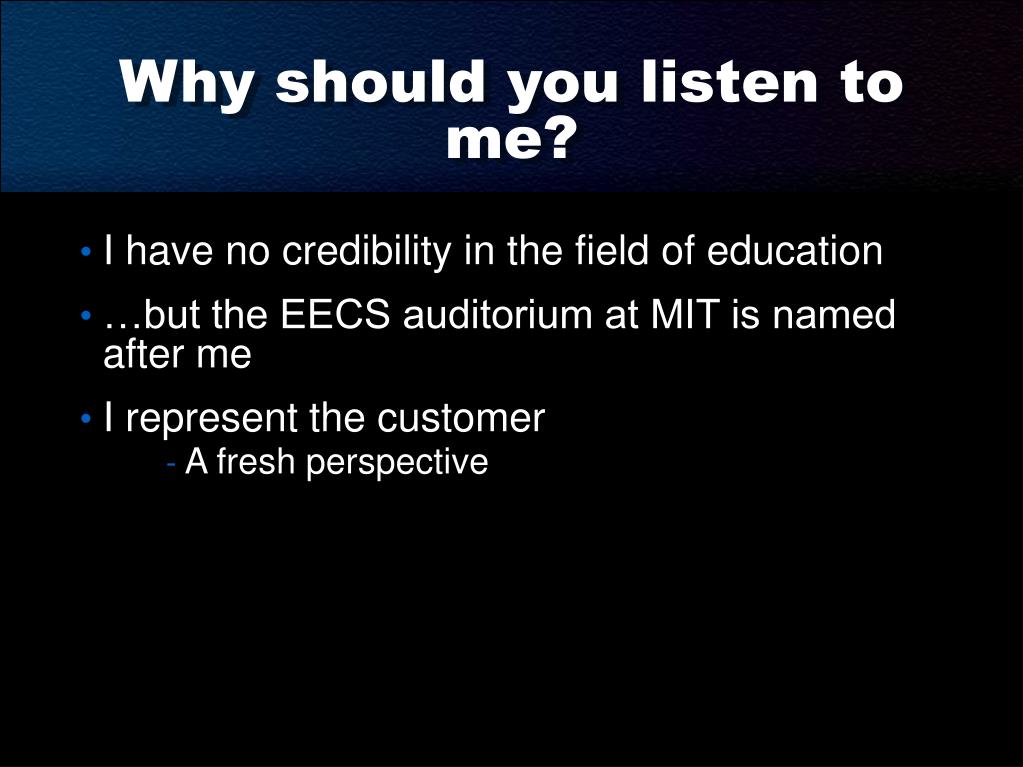 Why should you listen to me?

• I have no credibility in the field of education

• …but the EECS auditorium at MIT is named after me

• I represent the customer

- A fresh perspective